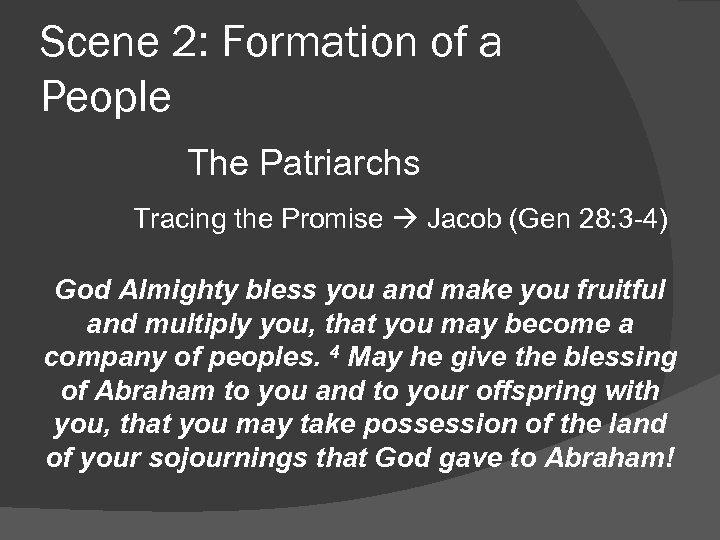 Scene 2: Formation of a People

The Patriarchs

Tracing the Promise → Jacob (Gen 28:3-4)

God Almighty bless you and make you fruitful and multiply you, that you may become a company of peoples. $^4$ May he give the blessing of Abraham to you and to your offspring with you, that you may take possession of the land of your sojournings that God gave to Abraham!